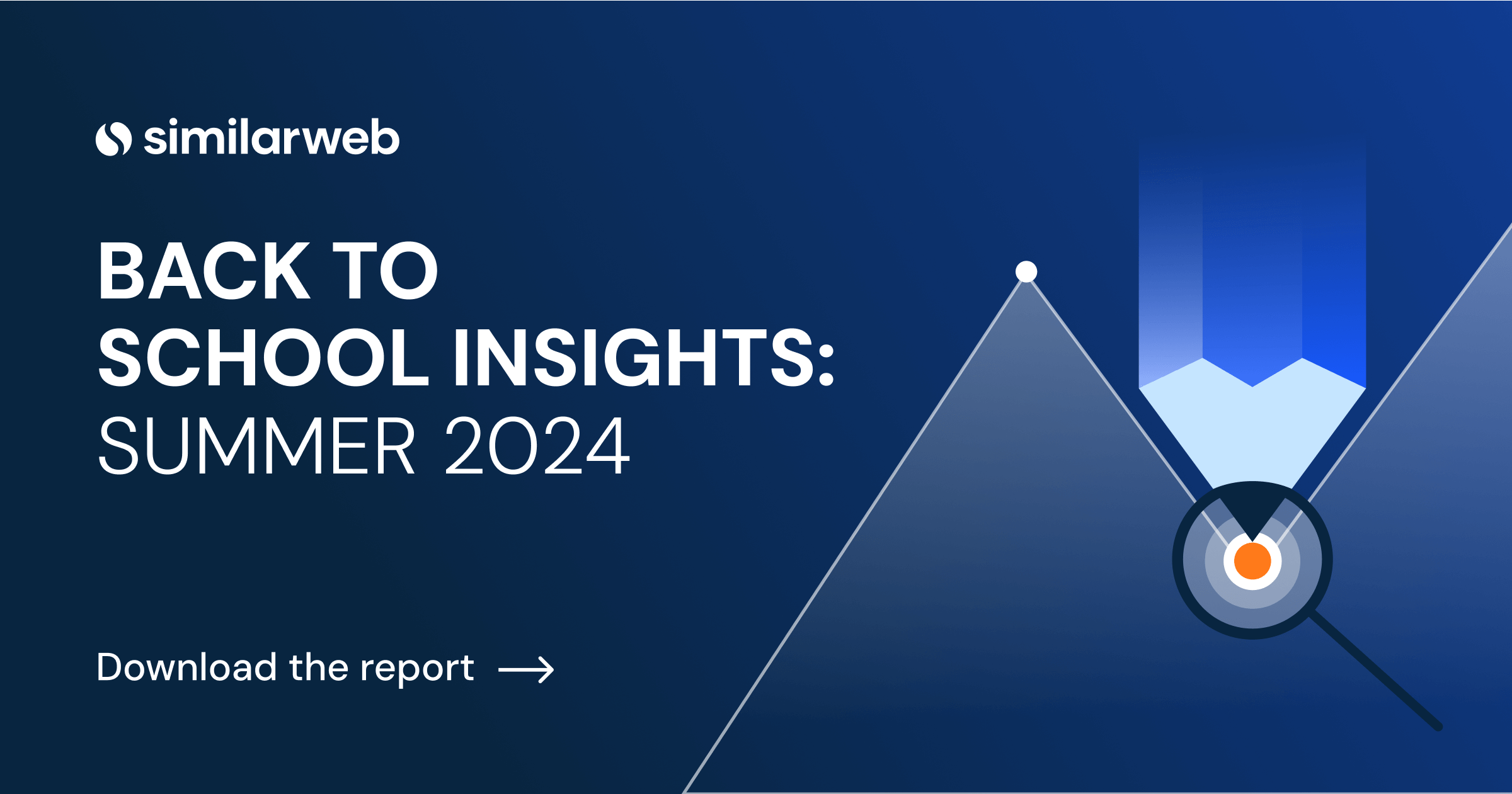 similarweb

BACK TO SCHOOL INSIGHTS: SUMMER 2024

Download the report →